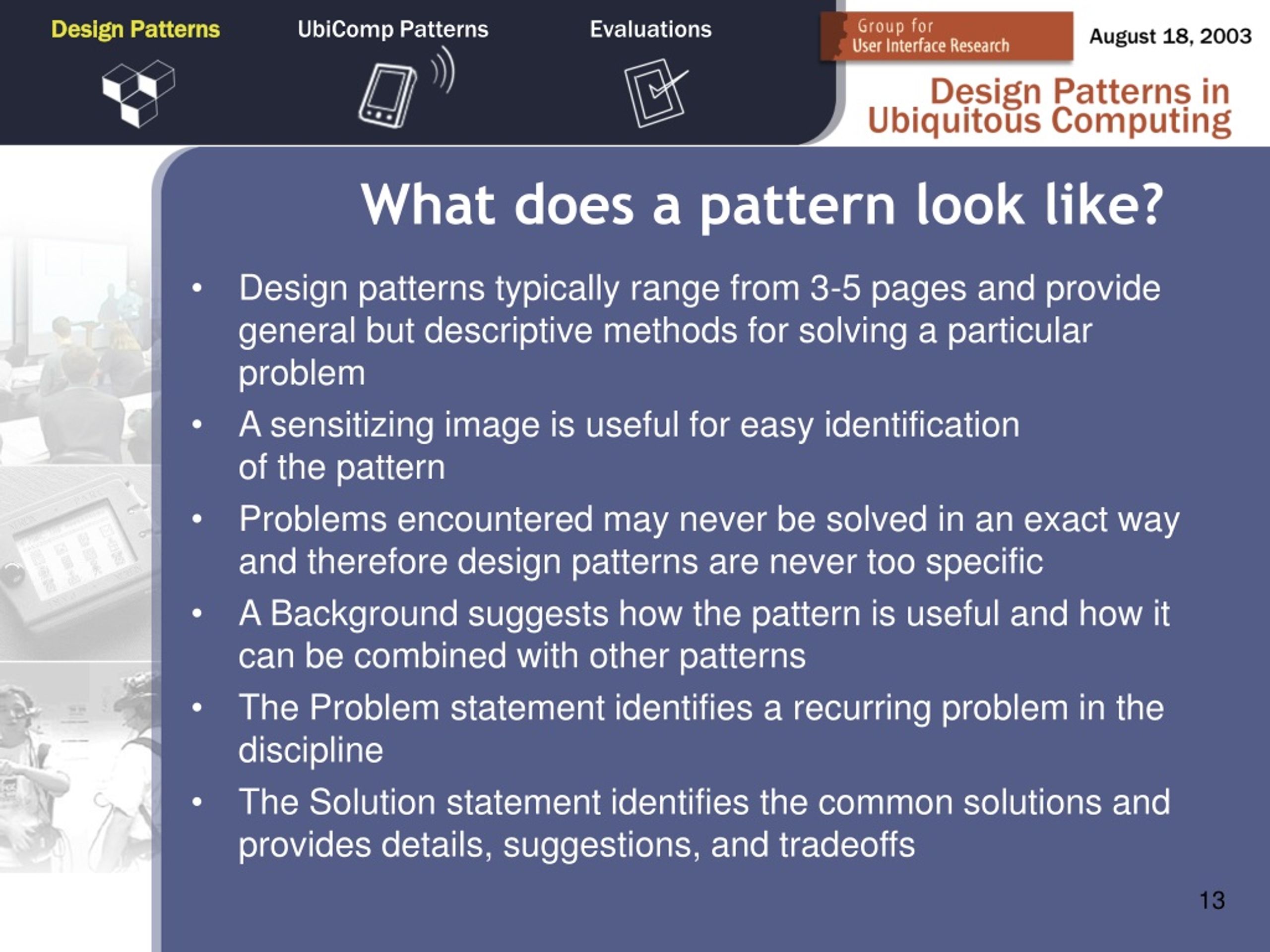 Design Patterns UbiComp Patterns Evaluations

Group for User Interface Research

August 18, 2003

Design Patterns in Ubiquitous Computing

What does a pattern look like?

• Design patterns typically range from 3-5 pages and provide general but descriptive methods for solving a particular problem
• A sensitizing image is useful for easy identification of the pattern
• Problems encountered may never be solved in an exact way and therefore design patterns are never too specific
• A Background suggests how the pattern is useful and how it can be combined with other patterns
• The Problem statement identifies a recurring problem in the discipline
• The Solution statement identifies the common solutions and provides details, suggestions, and tradeoffs

13